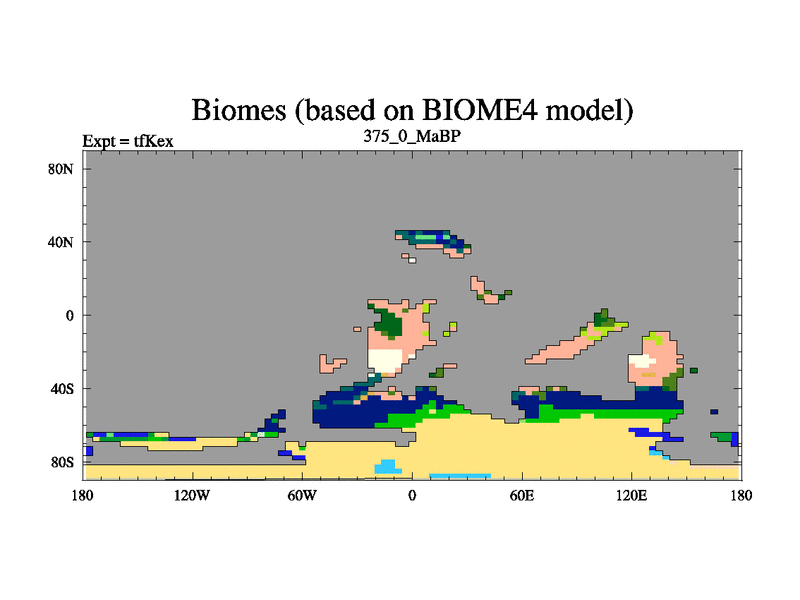 Biomes (based on BIOME4 model)
Expt = tfKex
375_0_MaBP
80N
40N
0
40S
80S
180
120W
60W
0
60E
120E
180